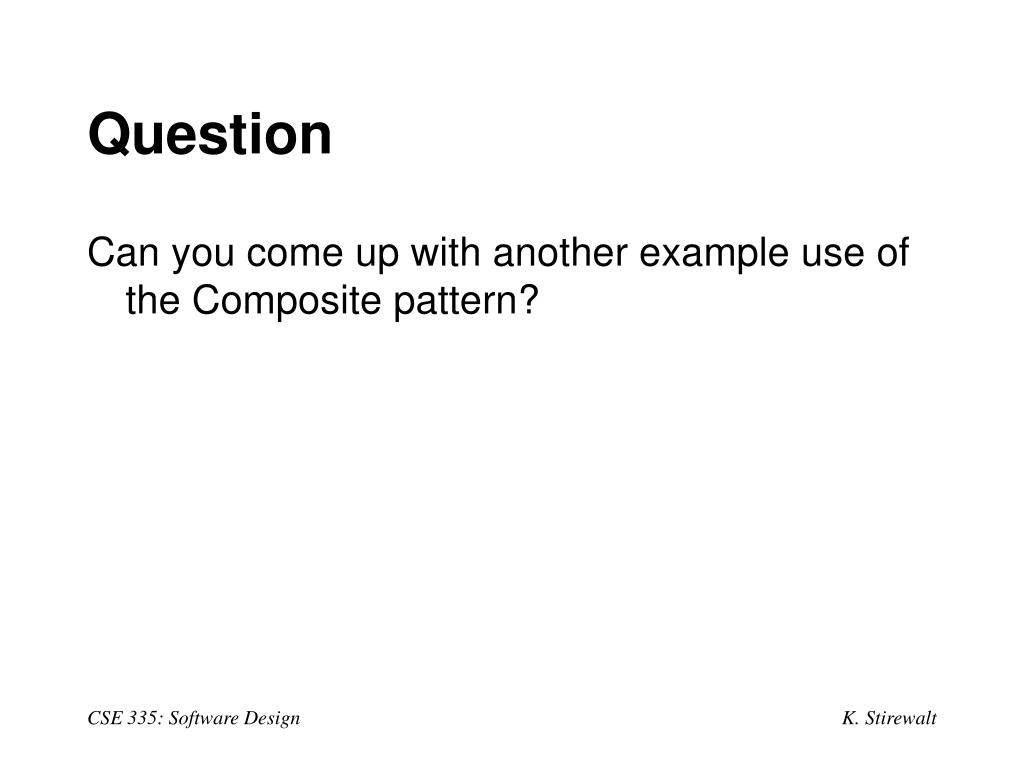 Question

Can you come up with another example use of the Composite pattern?

CSE 335: Software Design

K. Stirewalt